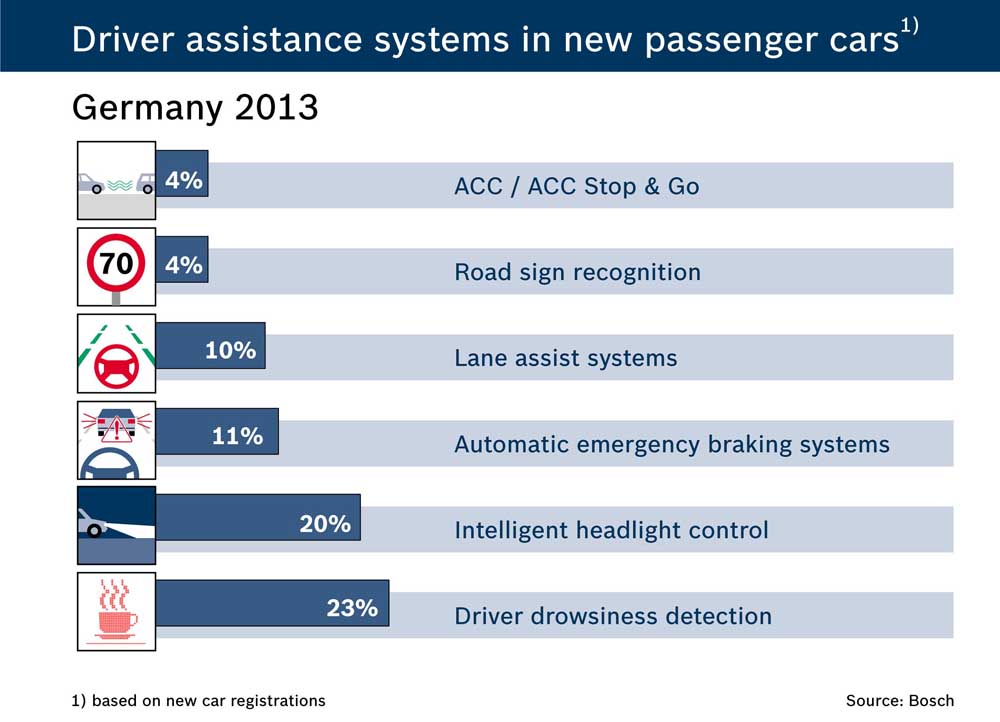 Driver assistance systems in new passenger cars$^{1)}$

Germany 2013

4% ACC / ACC Stop & Go

70

4% Road sign recognition

10% Lane assist systems

11% Automatic emergency braking systems

20% Intelligent headlight control

23% Driver drowsiness detection

1) based on new car registrations

Source: Bosch